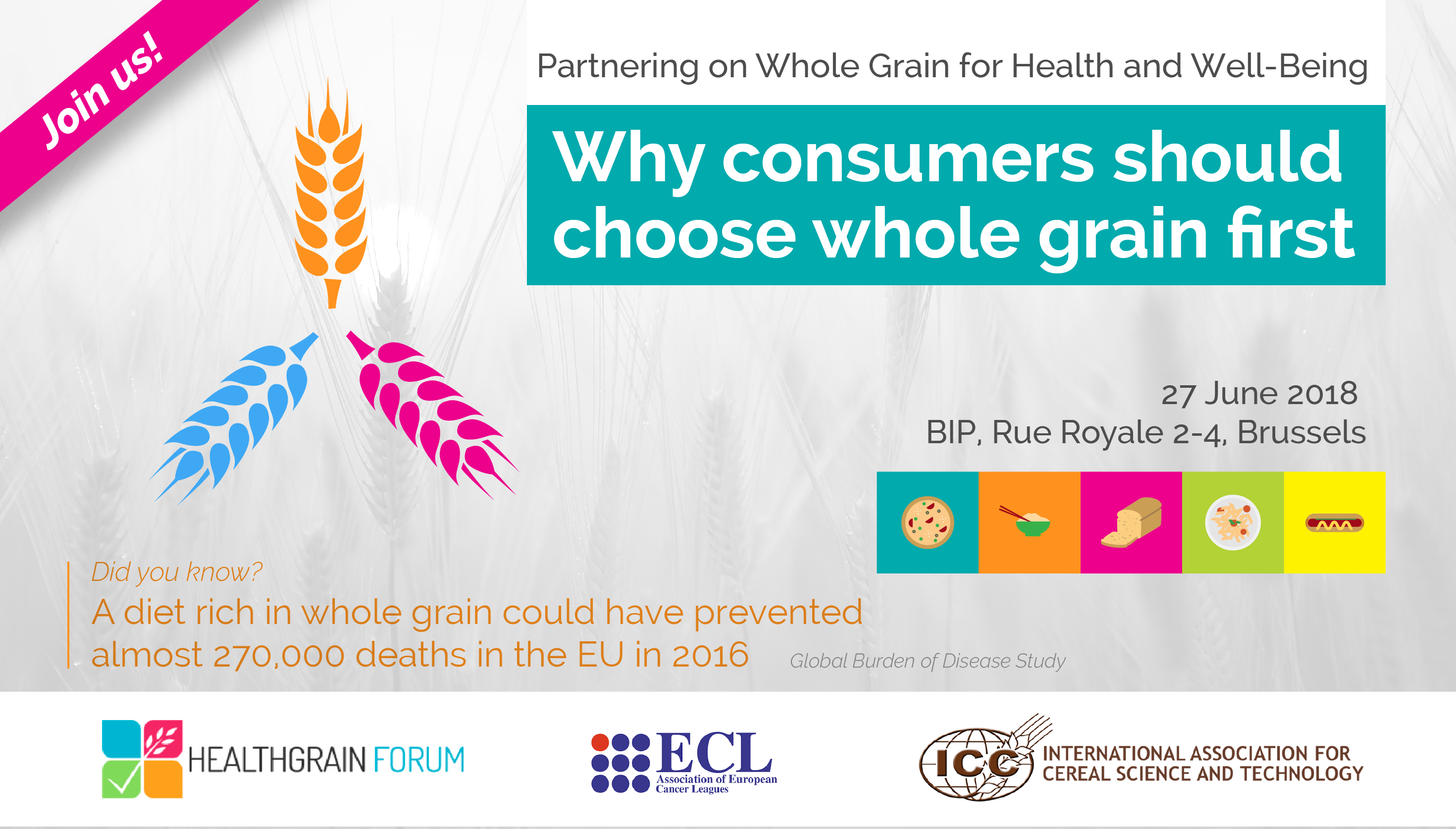 Join us!

Partnering on Whole Grain for Health and Well-Being

Why consumers should choose whole grain first

27 June 2018
BIP, Rue Royale 2-4, Brussels

Did you know?
A diet rich in whole grain could have prevented almost 270,000 deaths in the EU in 2016

Global Burden of Disease Study

HEALTHGRAIN FORUM

ECL
Association of European Cancer Leagues

ICC
INTERNATIONAL ASSOCIATION FOR CEREAL SCIENCE AND TECHNOLOGY